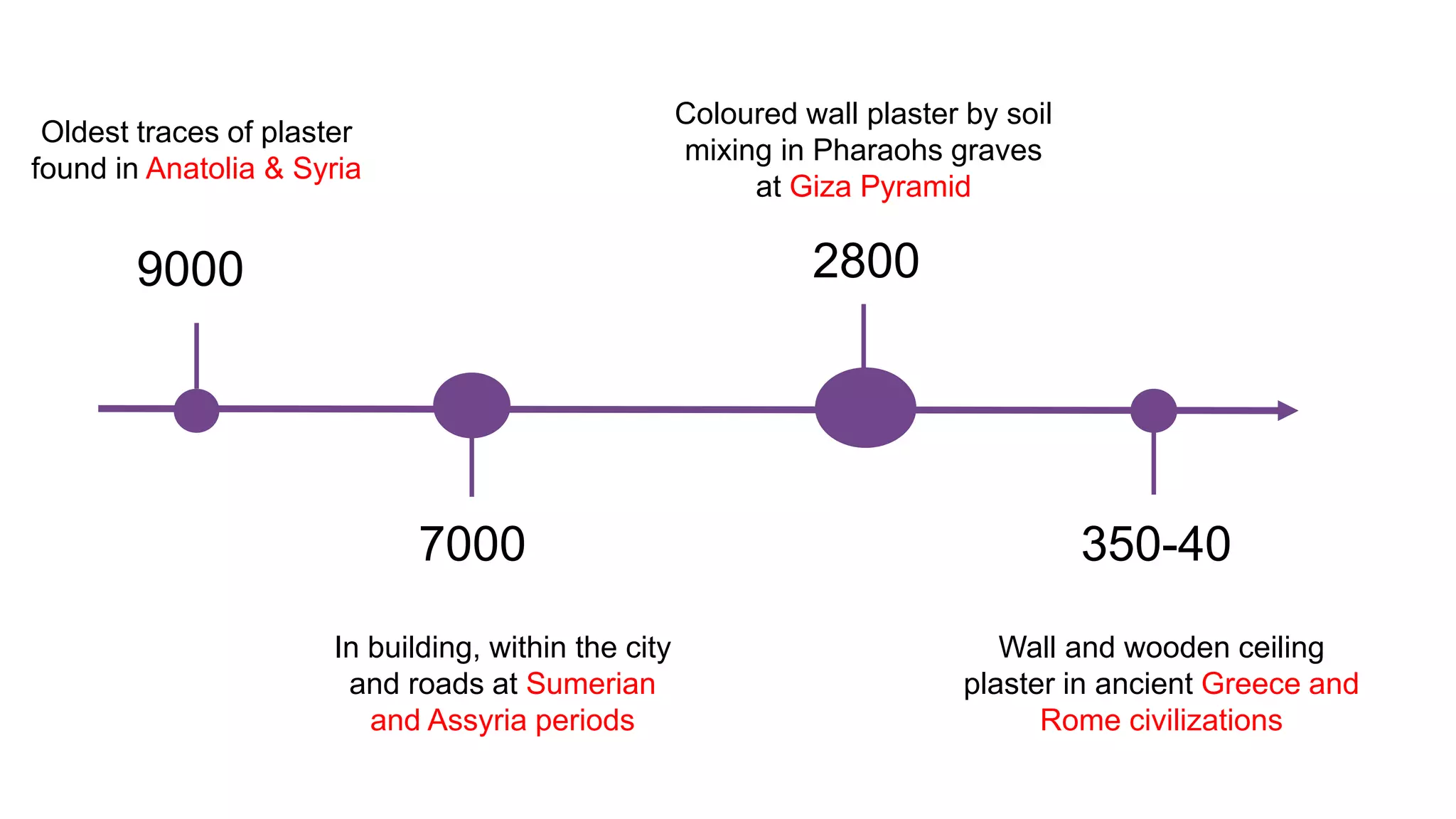 Oldest traces of plaster found in Anatolia & Syria

9000

Coloured wall plaster by soil mixing in Pharaohs graves at Giza Pyramid

2800

7000

In building, within the city and roads at Sumerian and Assyria periods

350-40

Wall and wooden ceiling plaster in ancient Greece and Rome civilizations